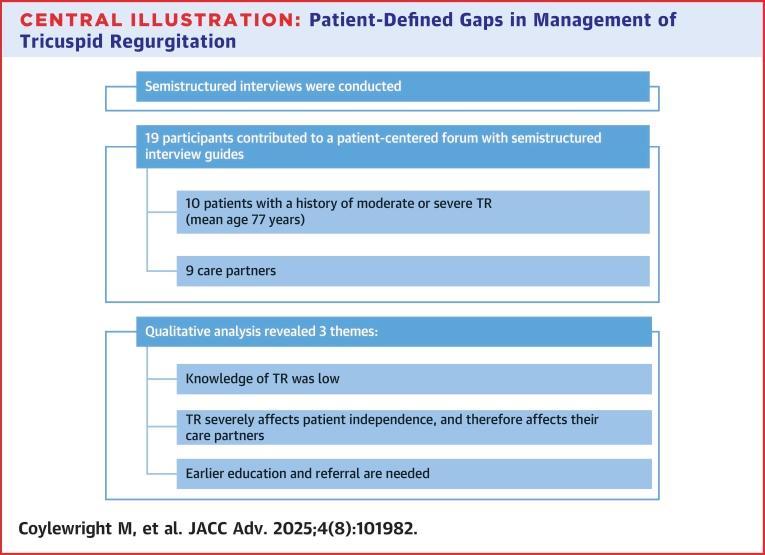 CENTRAL ILLUSTRATION: Patient-Defined Gaps in Management of Tricuspid Regurgitation

Semistructured interviews were conducted

19 participants contributed to a patient-centered forum with semistructured interview guides

10 patients with a history of moderate or severe TR (mean age 77 years)

9 care partners

Qualitative analysis revealed 3 themes:

Knowledge of TR was low

TR severely affects patient independence, and therefore affects their care partners

Earlier education and referral are needed

Coylewright M, et al. JACC Adv. 2025;4(8):101982.